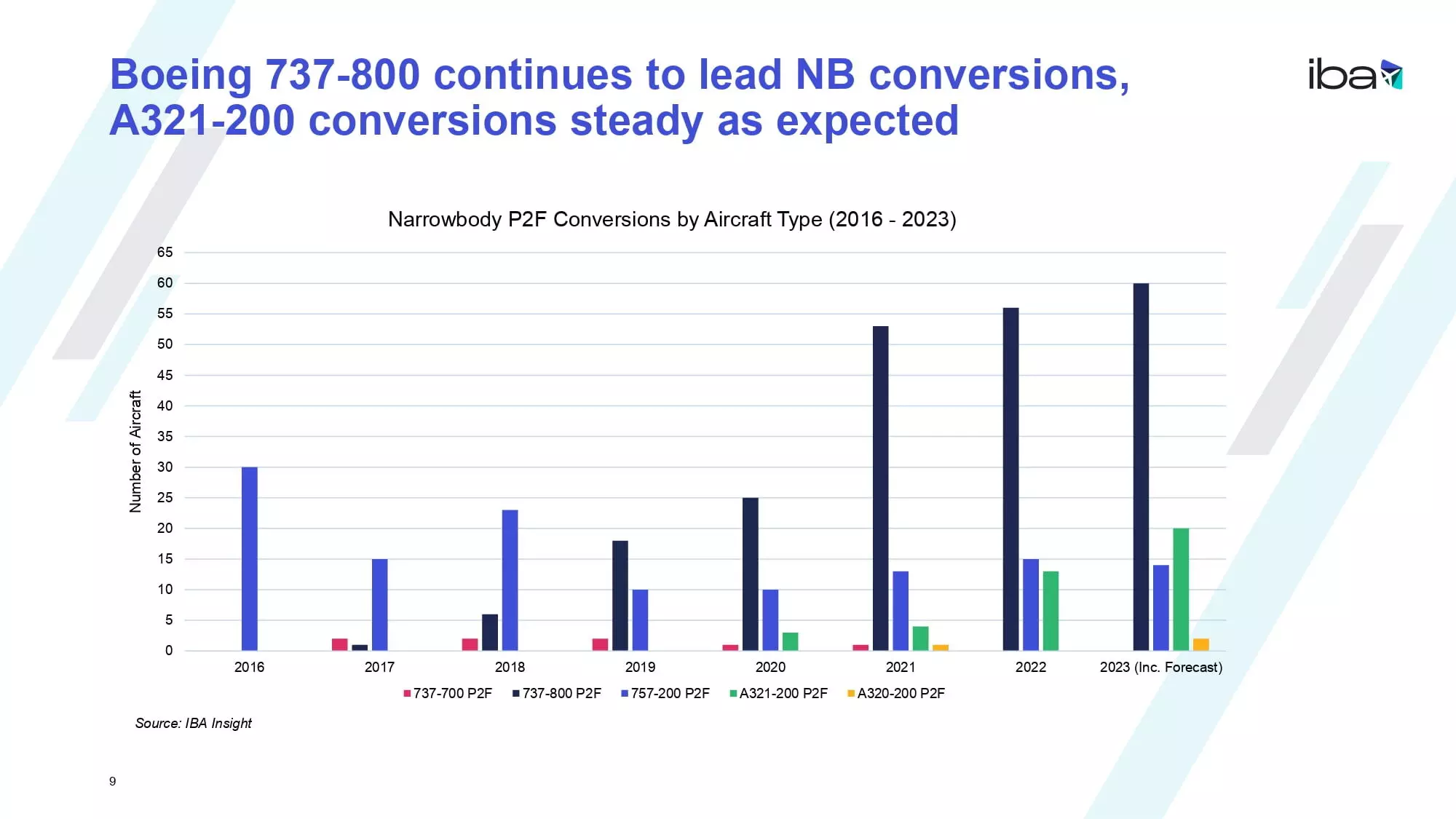 Boeing 737-800 continues to lead NB conversions, A321-200 conversions steady as expected

iba

Narrowbody P2F Conversions by Aircraft Type (2016 - 2023)

Number of Aircraft

65
60
55
50
45
40
35
30
25
20
15
10
5
0

2016
2017
2018
2019
2020
2021
2022
2023 (Inc. Forecast)

737-700 P2F
737-800 P2F
757-200 P2F
A321-200 P2F
A320-200 P2F

Source: IBA Insight

9